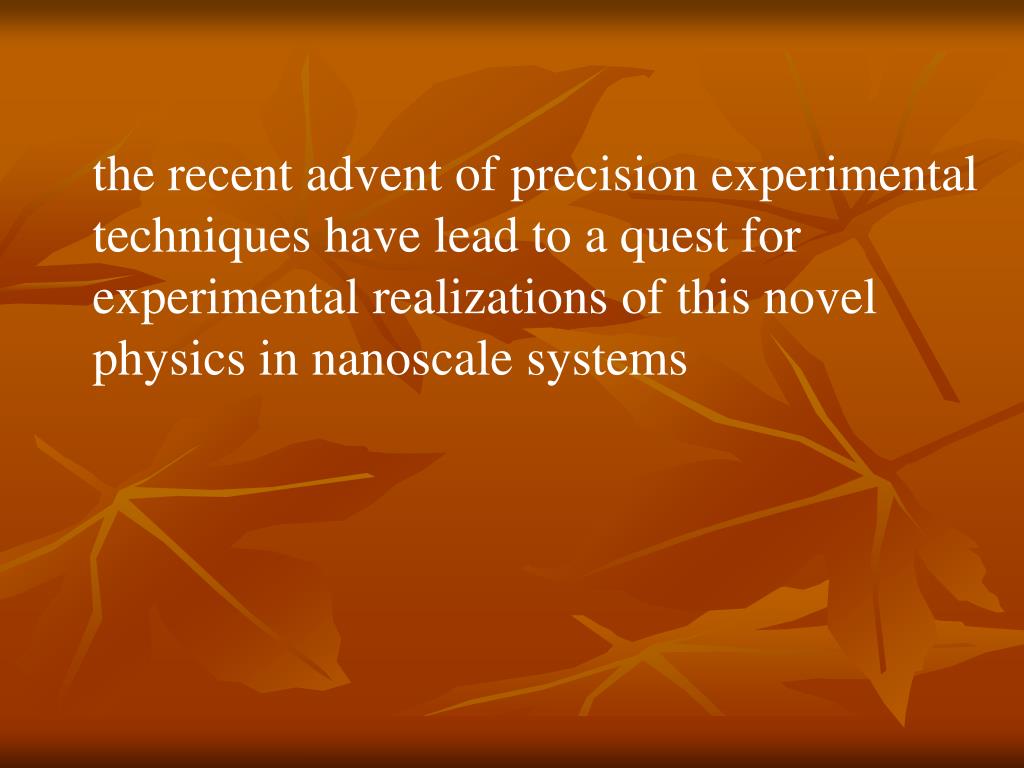 the recent advent of precision experimental techniques have lead to a quest for experimental realizations of this novel physics in nanoscale systems